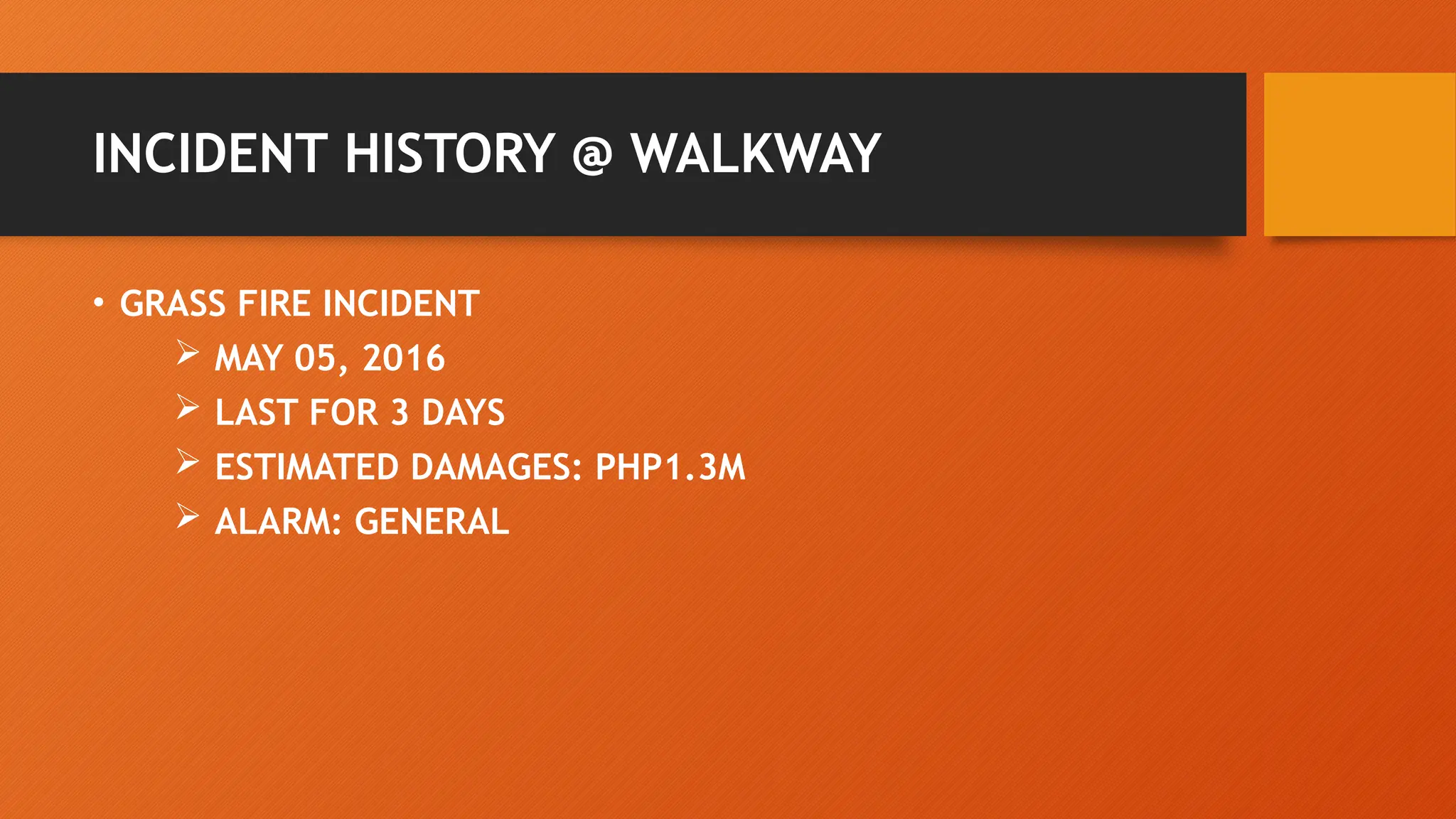 INCIDENT HISTORY @ WALKWAY

• GRASS FIRE INCIDENT
➢ MAY 05, 2016
➢ LAST FOR 3 DAYS
➢ ESTIMATED DAMAGES: PHP1.3M
➢ ALARM: GENERAL